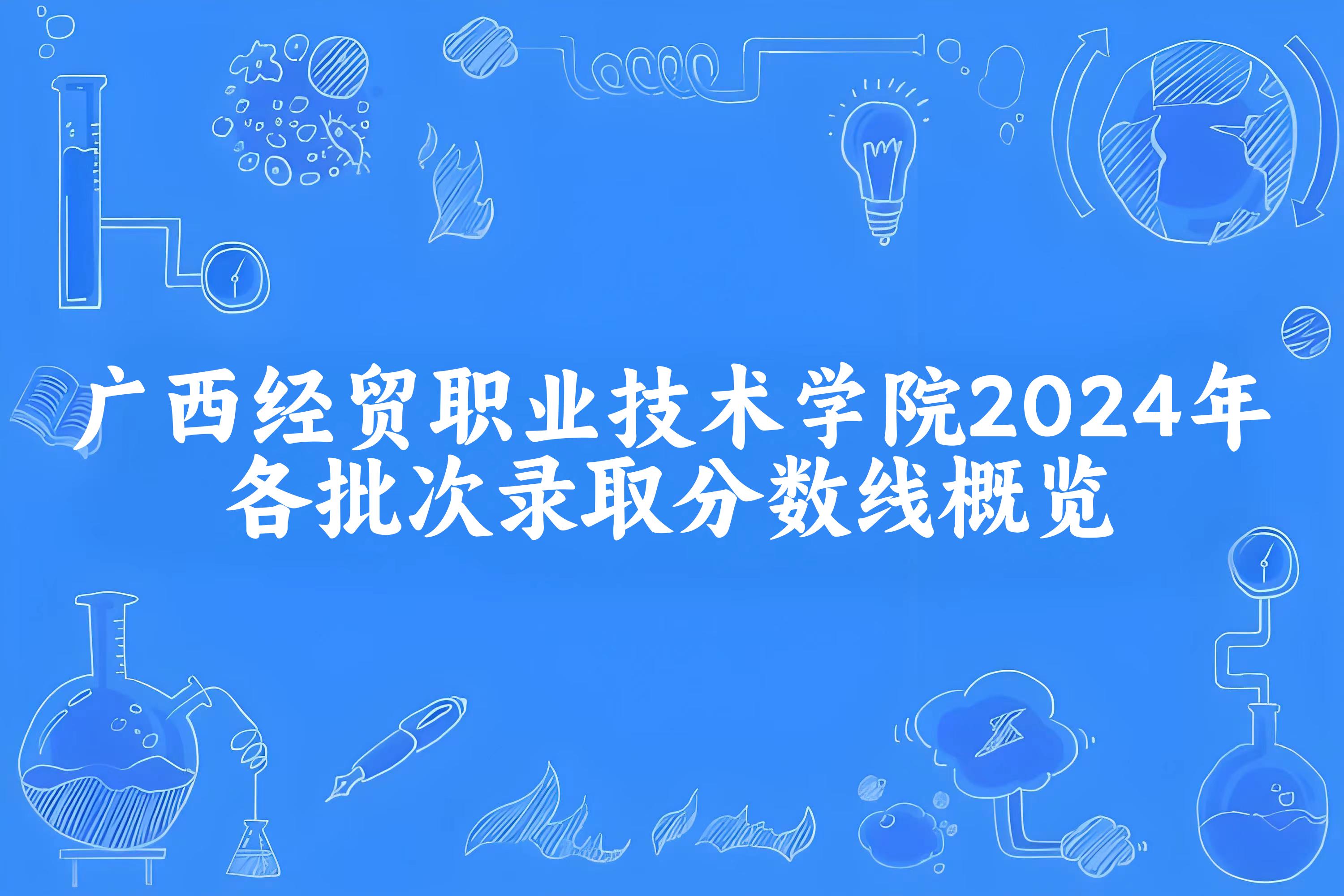 广西经贸职业技术学院2024年各批次录取分数线概览